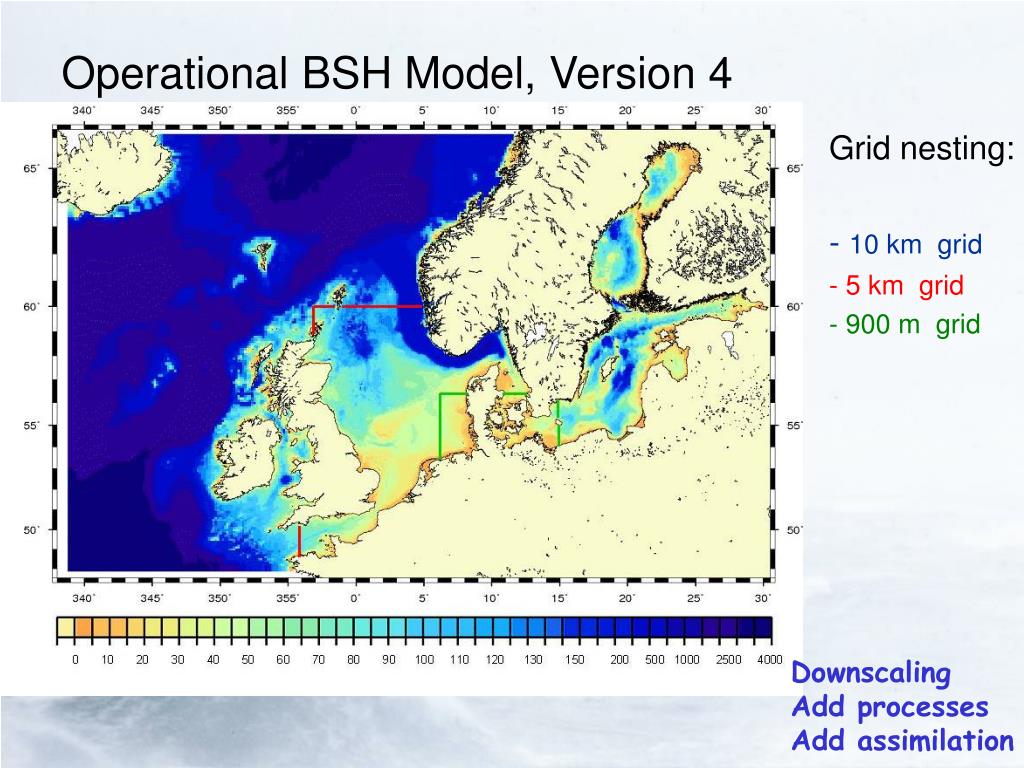 Operational BSH Model, Version 4

340° 345° 350° 355° 0° 5° 10° 15° 20° 25° 30°

65° 60° 55° 50°

65° 60° 55° 50°

340° 345° 350° 355° 0° 5° 10° 15° 20° 25° 30°

0 10 20 30 40 50 60 70 80 90 100 110 120 130 150 200 500 1000 2500 4000

Grid nesting:

- 10 km grid
- 5 km grid
- 900 m grid

Downscaling
Add processes
Add assimilation